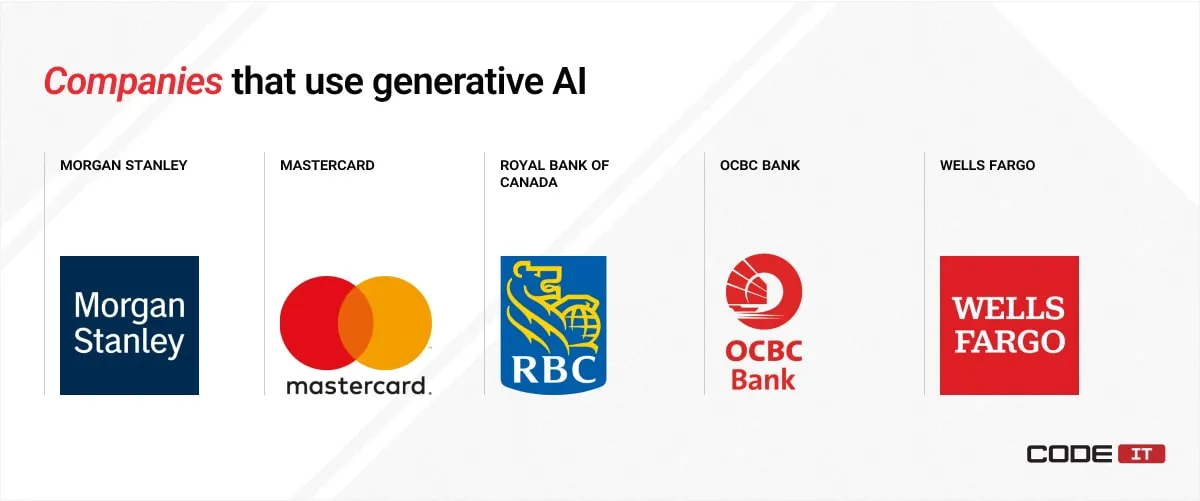 Companies that use generative AI

MORGAN STANLEY

Morgan Stanley

MASTERCARD

mastercard.

ROYAL BANK OF CANADA

RBC

OCBC BANK

OCBC Bank

WELLS FARGO

WELLS FARGO

CODE IT